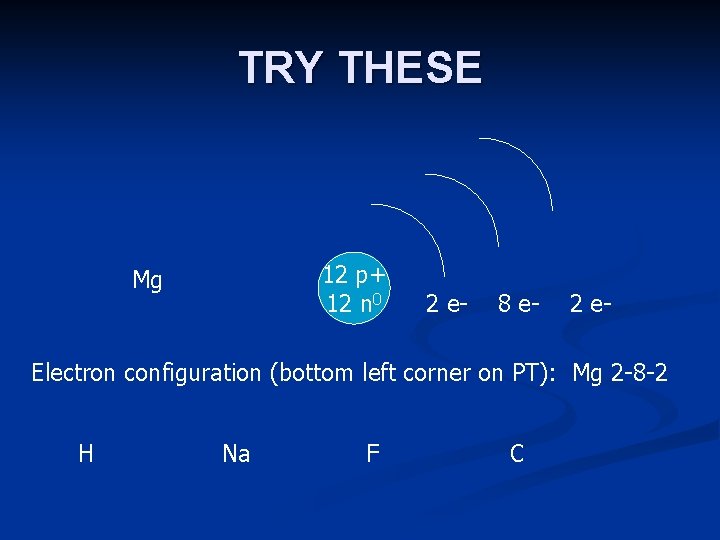 TRY THESE

Mg

12 p+
12 $n^0$

2 e-   8 e-   2 e-

Electron configuration (bottom left corner on PT): Mg 2-8-2

H   Na   F   C